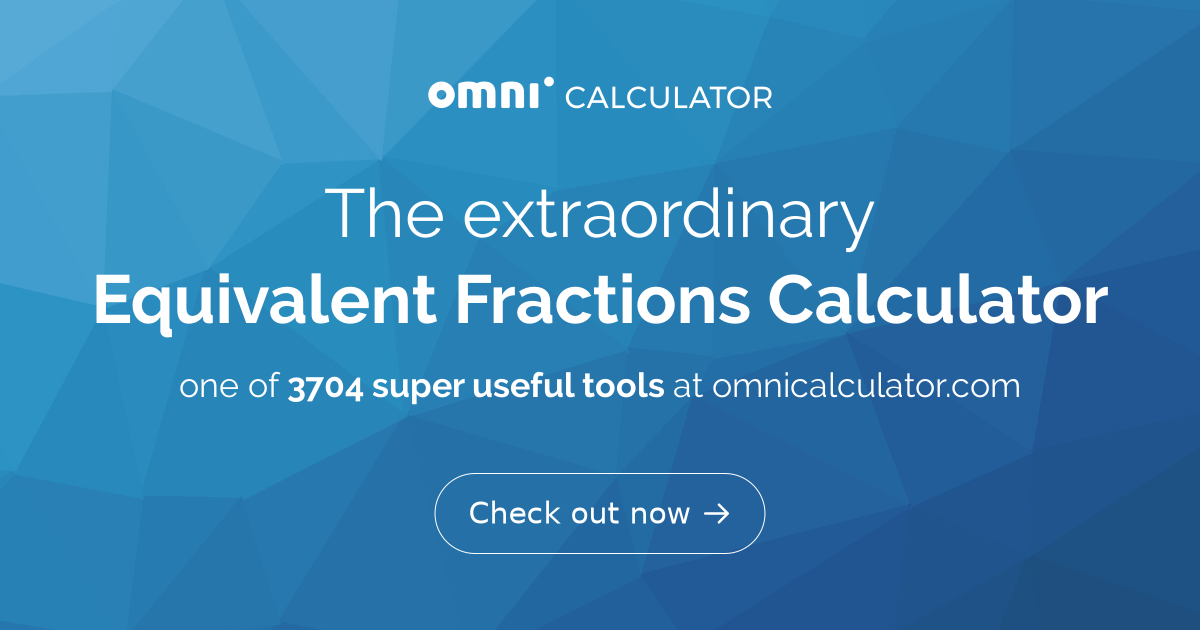 omni CALCULATOR

The extraordinary
Equivalent Fractions Calculator

one of 3704 super useful tools at omnicalculator.com

Check out now →